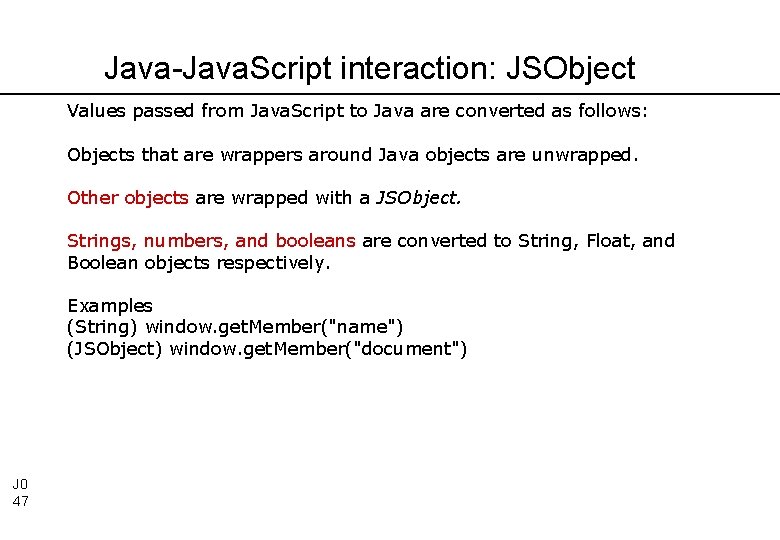 Java-JavaScript interaction: JSObject

Values passed from JavaScript to Java are converted as follows:

Objects that are wrappers around Java objects are unwrapped.

Other objects are wrapped with a JSObject.

Strings, numbers, and booleans are converted to String, Float, and Boolean objects respectively.

Examples
(String) window.getMember("name")
(JSObject) window.getMember("document")

J0
47